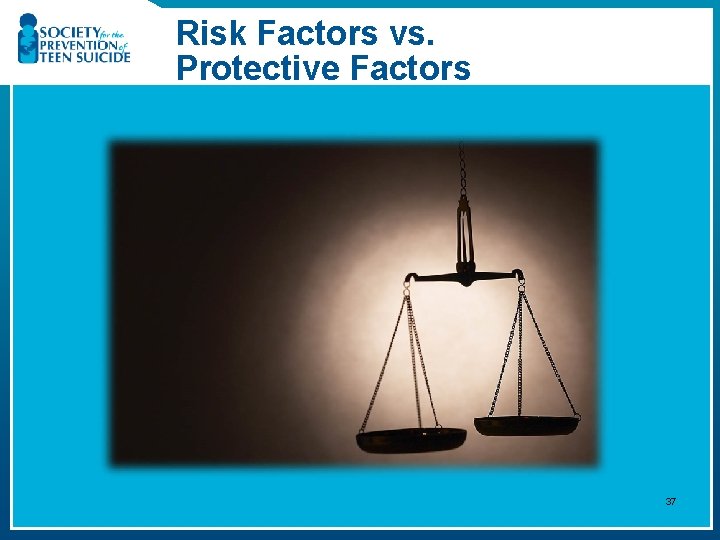 SOCIETY for the PREVENTION of TEEN SUICIDE

Risk Factors vs. Protective Factors

37